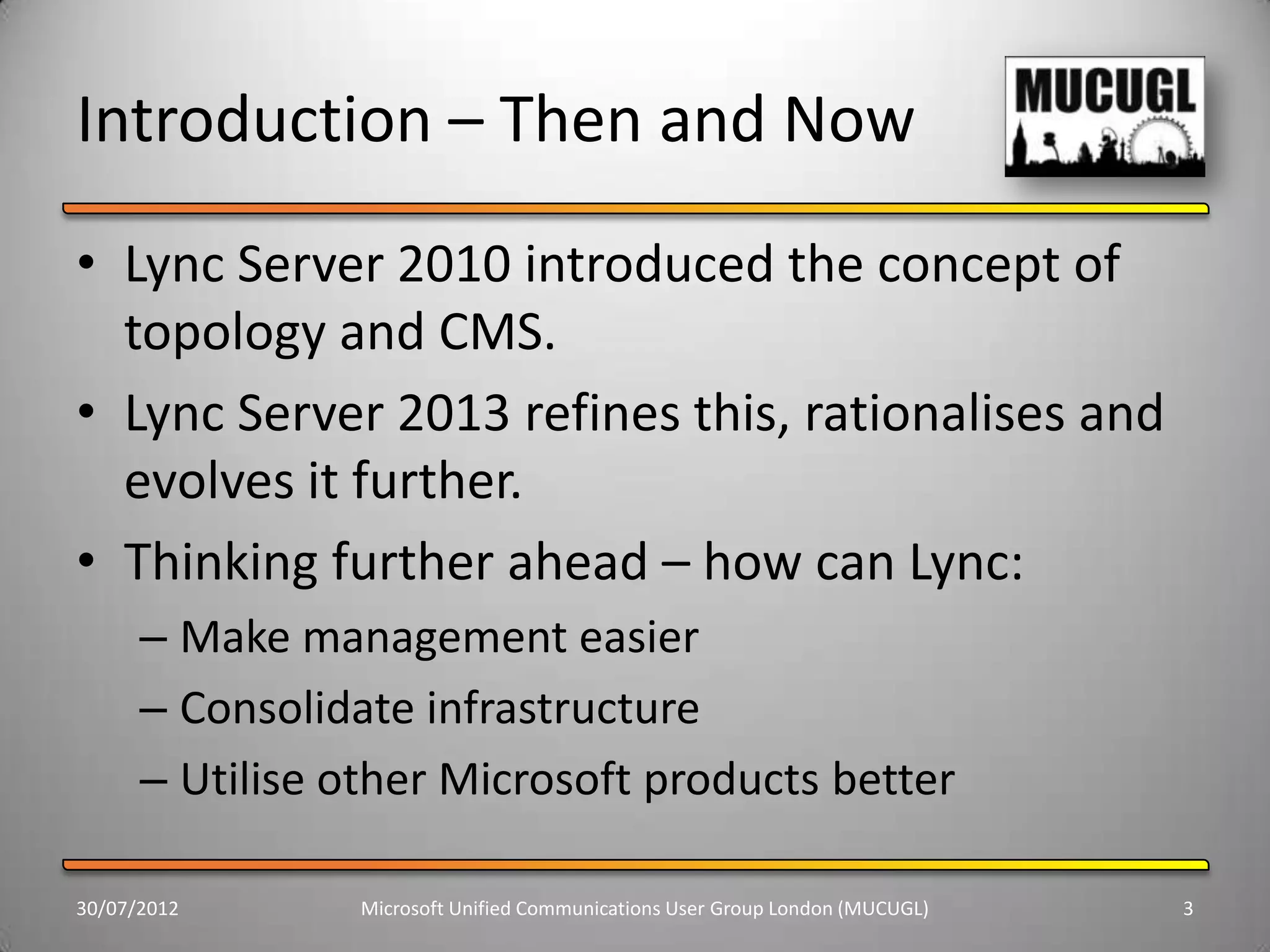 Introduction – Then and Now

MUCUGL

• Lync Server 2010 introduced the concept of topology and CMS.
• Lync Server 2013 refines this, rationalises and evolves it further.
• Thinking further ahead – how can Lync:
– Make management easier
– Consolidate infrastructure
– Utilise other Microsoft products better

30/07/2012 Microsoft Unified Communications User Group London (MUCUGL) 3